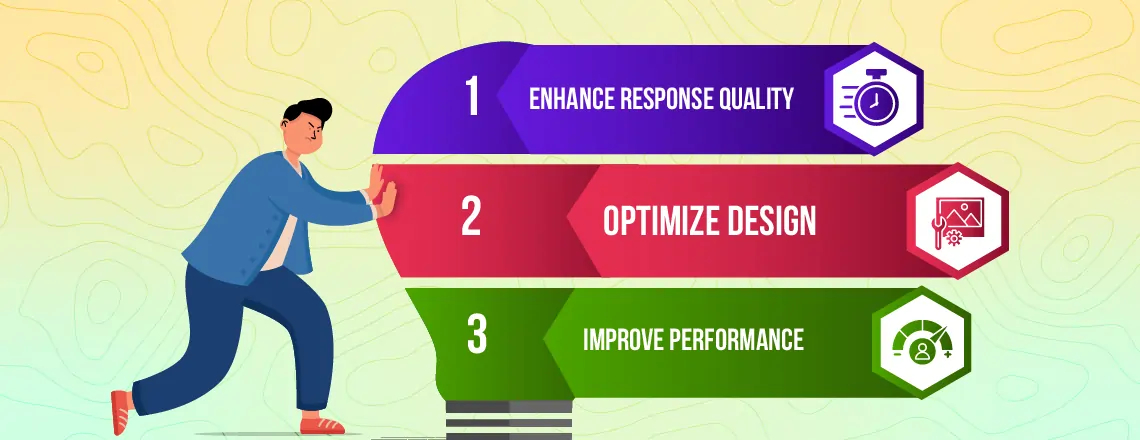 1 ENHANCE RESPONSE QUALITY

2 OPTIMIZE DESIGN

3 IMPROVE PERFORMANCE